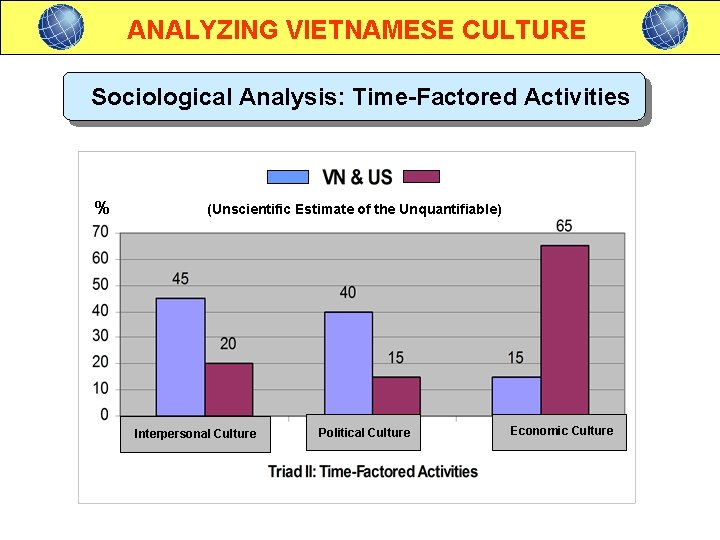 ANALYZING VIETNAMESE CULTURE

Sociological Analysis: Time-Factored Activities

VN & US

%

(Unscientific Estimate of the Unquantifiable)

70
60
50
40
30
20
10
0

45
20
40
15
15
65

Interpersonal Culture
Political Culture
Economic Culture

Triad II: Time-Factored Activities